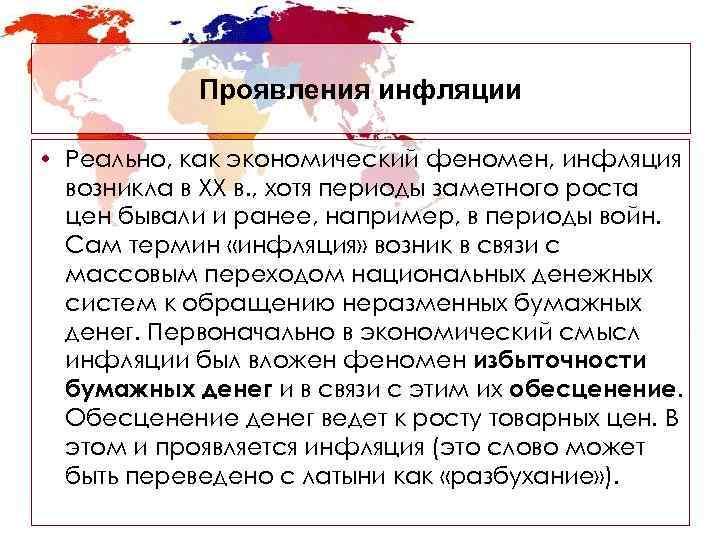 Проявления инфляции

• Реально, как экономический феномен, инфляция возникла в XX в., хотя периоды заметного роста цен бывали и ранее, например, в периоды войн. Сам термин «инфляция» возник в связи с массовым переходом национальных денежных систем к обращению неразменных бумажных денег. Первоначально в экономический смысл инфляции был вложен феномен избыточности бумажных денег и в связи с этим их обесценение. Обесценение денег ведет к росту товарных цен. В этом и проявляется инфляция (это слово может быть переведено с латыни как «разбухание»).